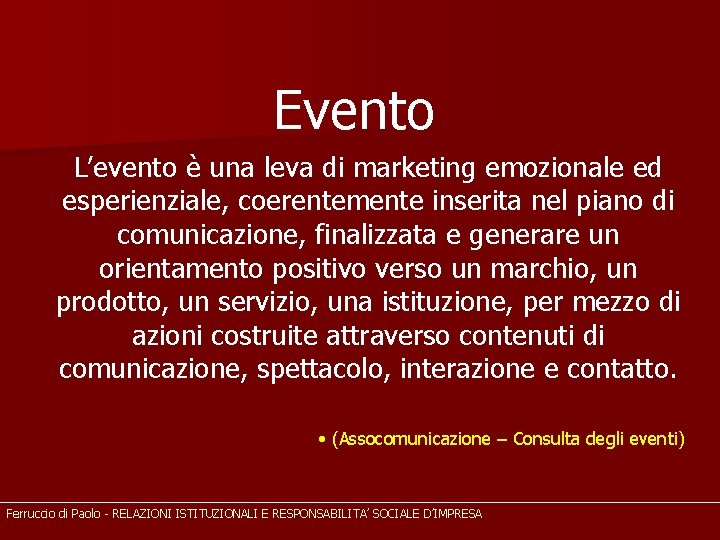 Evento

L’evento è una leva di marketing emozionale ed esperienziale, coerentemente inserita nel piano di comunicazione, finalizzata e generare un orientamento positivo verso un marchio, un prodotto, un servizio, una istituzione, per mezzo di azioni costruite attraverso contenuti di comunicazione, spettacolo, interazione e contatto.

• (Assocomunicazione – Consulta degli eventi)

Ferruccio di Paolo - RELAZIONI ISTITUZIONALI E RESPONSABILITA’ SOCIALE D’IMPRESA